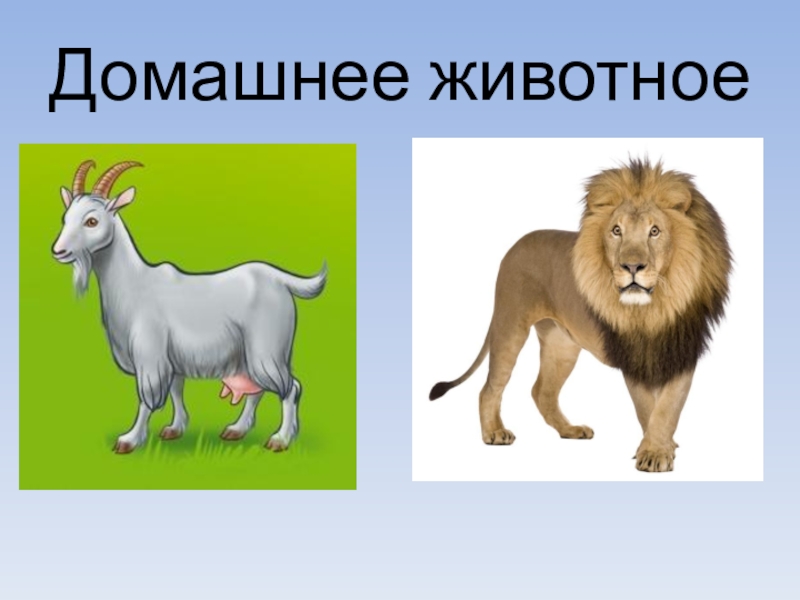 Домашнее животное